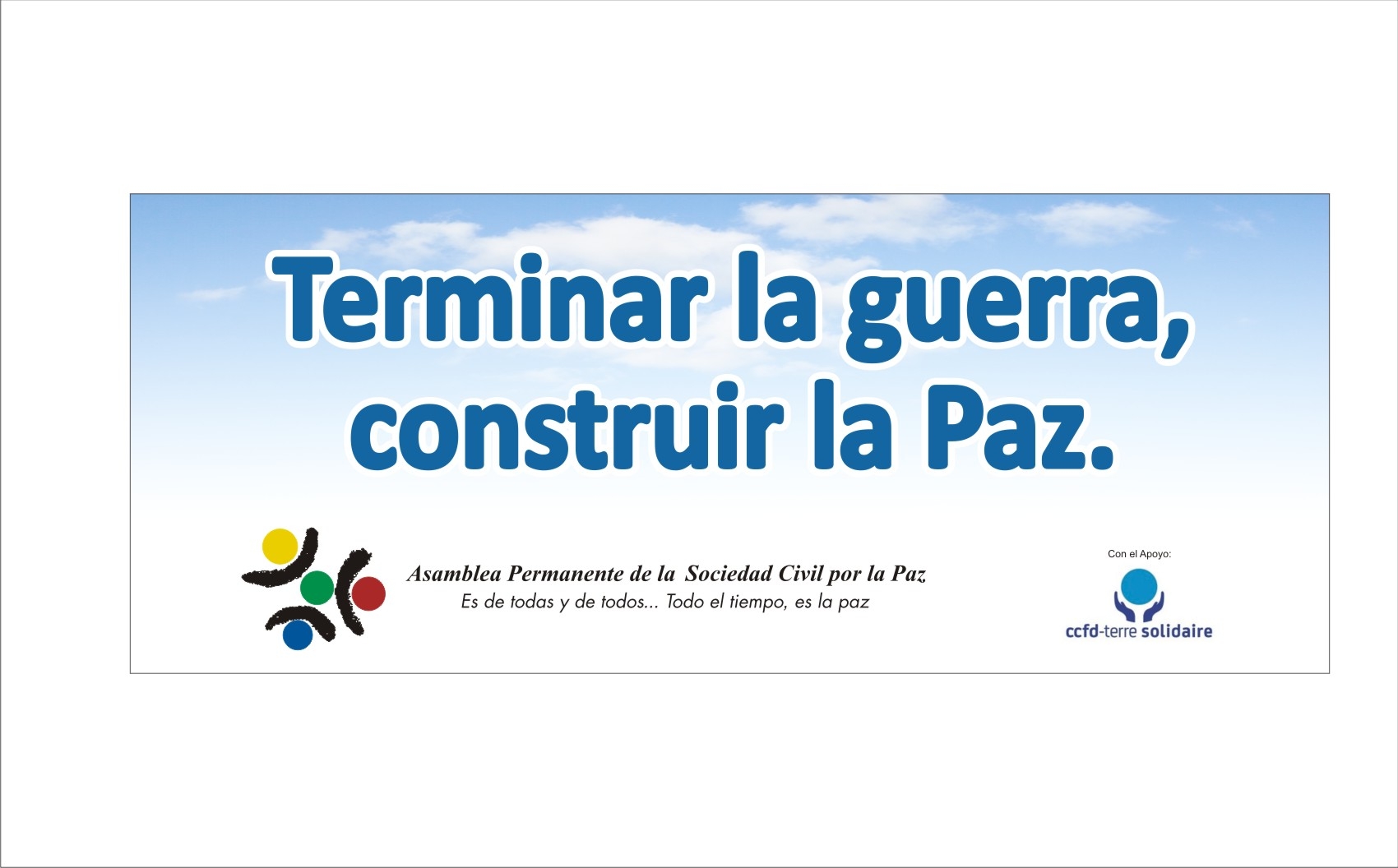 Terminar la guerra, construir la Paz.

Asamblea Permanente de la Sociedad Civil por la Paz
Es de todas y de todos... Todo el tiempo, es la paz

Con el Apoyo:
ccfd-terre solidaire